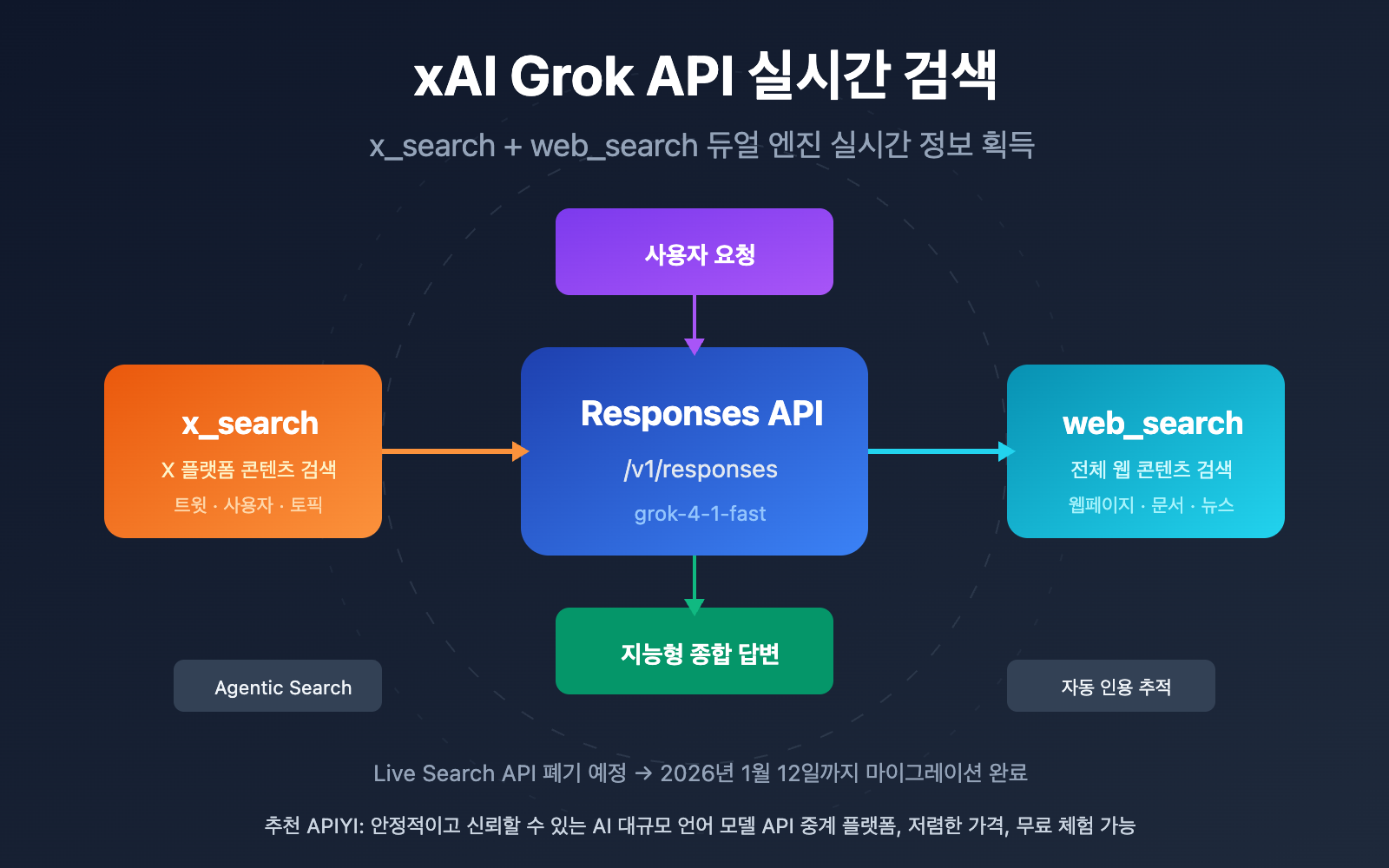 xAI Grok API 실시간 검색

x_search + web_search 듀얼 엔진 실시간 정보 획득

사용자 요청

x_search
X 플랫폼 콘텐츠 검색
트윗 · 사용자 · 토픽

Responses API
/v1/responses
grok-4-1-fast

web_search
전체 웹 콘텐츠 검색
웹페이지 · 문서 · 뉴스

지능형 종합 답변

Agentic Search

자동 인용 추적

Live Search API 폐기 예정 → 2026년 1월 12일까지 마이그레이션 완료

추천 APIYI: 안정적이고 신뢰할 수 있는 AI 대규모 언어 모델 API 중계 플랫폼, 저렴한 가격, 무료 체험 가능